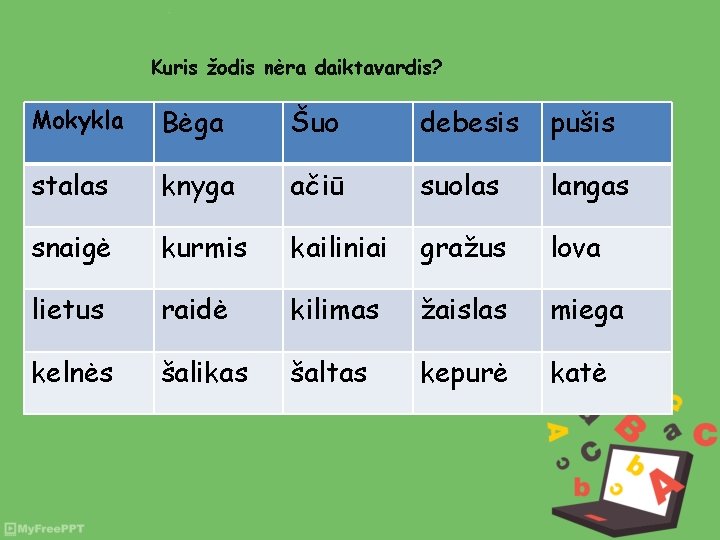 Kuris žodis nėra daiktavardis?

| Mokykla | Bėga | Šuo | debesis | pušis |
|---|---|---|---|---|
| stalas | knyga | ačiū | suolas | langas |
| snaigė | kurmis | kailiniai | gražus | lova |
| lietus | raidė | kilimas | žaislas | miega |
| kelnės | šalikas | šaltas | kepurė | katė |

MyFreePPT